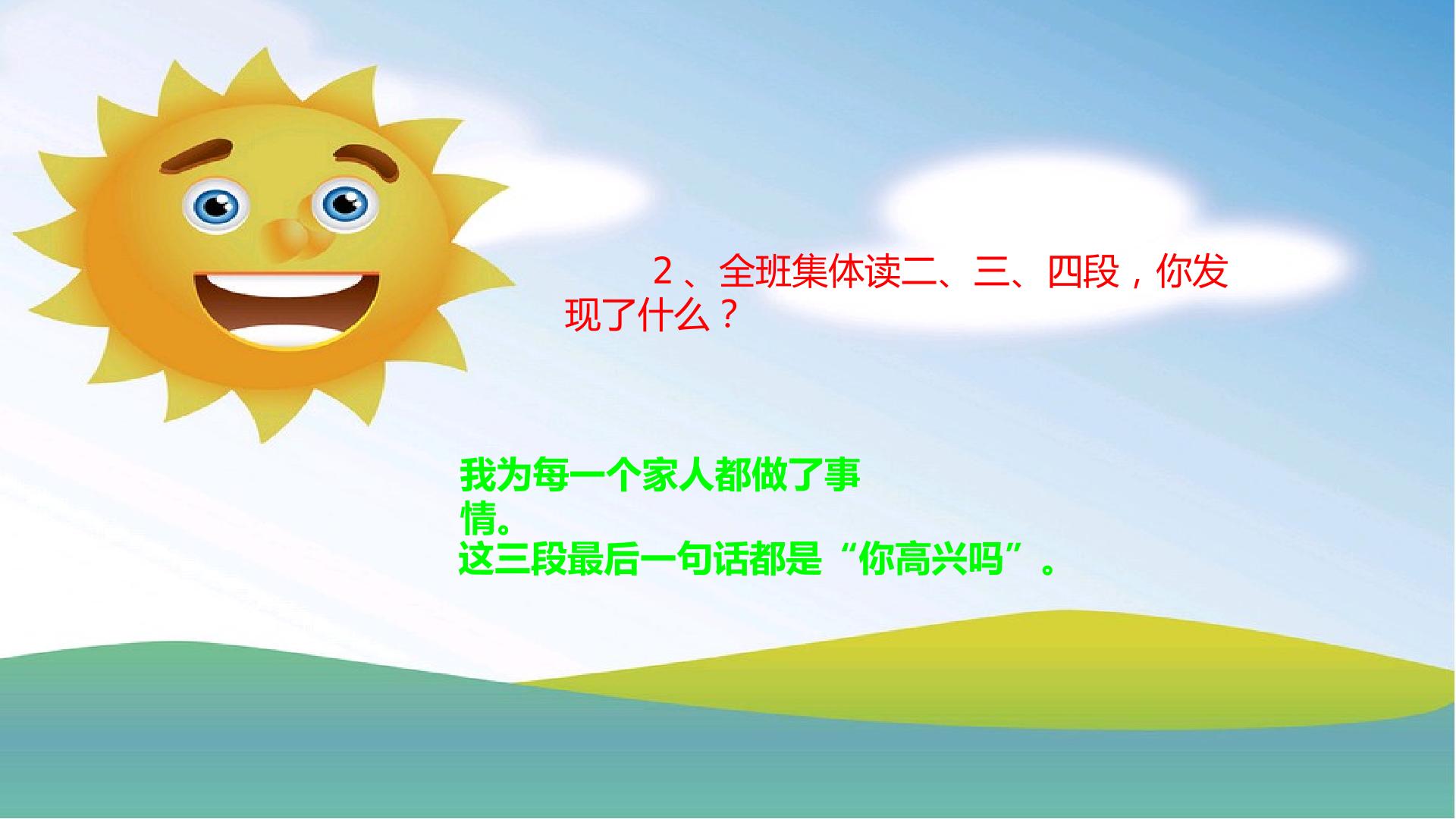 2、全班集体读二、三、四段，你发现了什么？

我为每一个家人都做了事情。
这三段最后一句话都是“你高兴吗”。